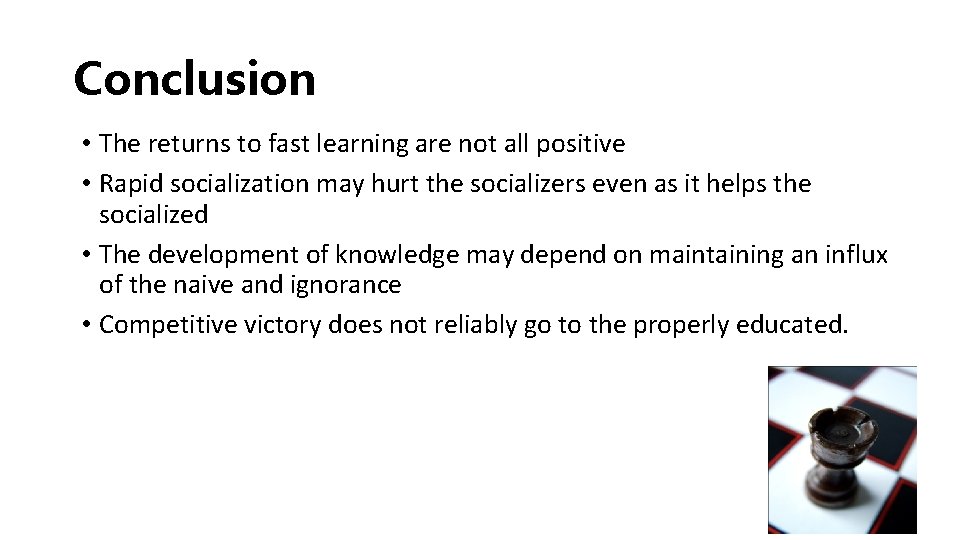 Conclusion

• The returns to fast learning are not all positive
• Rapid socialization may hurt the socializers even as it helps the socialized
• The development of knowledge may depend on maintaining an influx of the naive and ignorance
• Competitive victory does not reliably go to the properly educated.